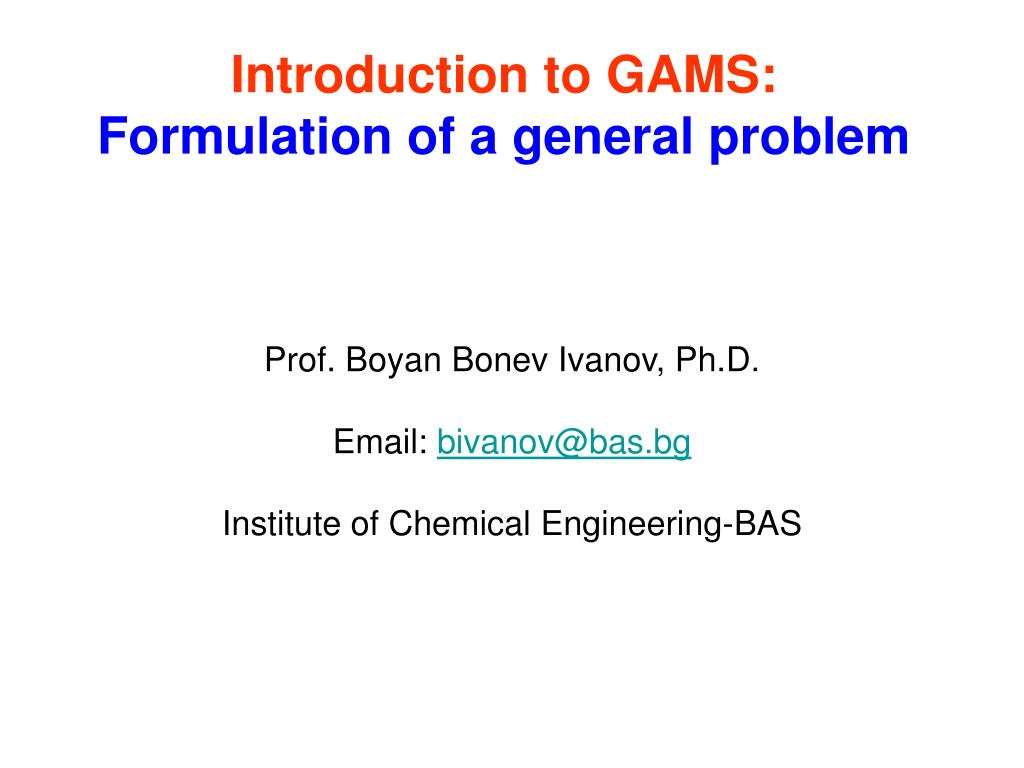 Introduction to GAMS:
Formulation of a general problem

Prof. Boyan Bonev Ivanov, Ph.D.

Email: bivanov@bas.bg

Institute of Chemical Engineering-BAS